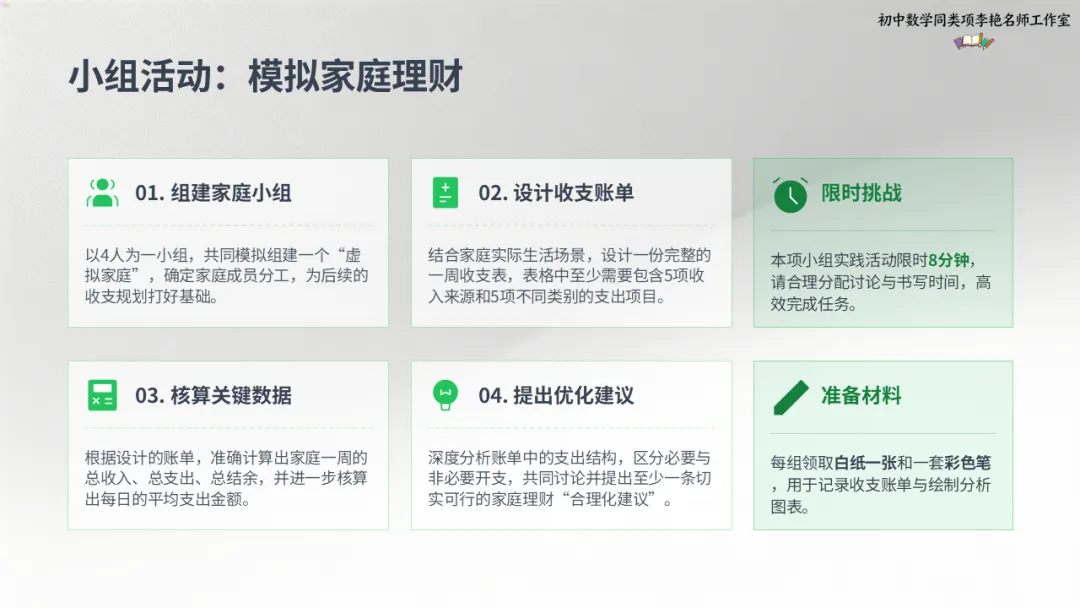 初中数学同类项李艳名师工作室

小组活动：模拟家庭理财

01. 组建家庭小组

以4人为一小组，共同模拟组建一个“虚拟家庭”，确定家庭成员分工，为后续的收支规划打好基础。

02. 设计收支账单

结合家庭实际生活场景，设计一份完整的一周收支表，表格中至少需要包含5项收入来源和5项不同类别的支出项目。

限时挑战

本项小组实践活动限时8分钟，请合理分配讨论与书写时间，高效完成任务。

03. 核算关键数据

根据设计的账单，准确计算出家庭一周的总收入、总支出、总结余，并进一步核算出每日的平均支出金额。

04. 提出优化建议

深度分析账单中的支出结构，区分必要与非必要开支，共同讨论并提出至少一条切实可行的家庭理财“合理化建议”。

准备材料

每组领取白纸一张和一套彩色笔，用于记录收支账单与绘制分析图表。